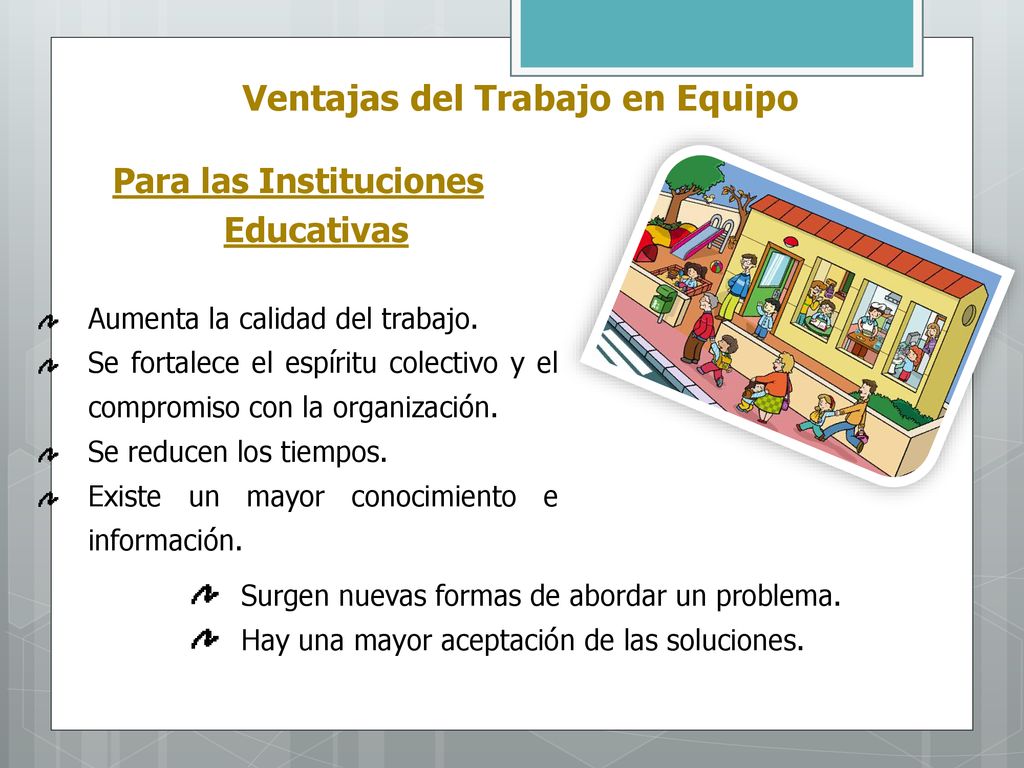 Ventajas del Trabajo en Equipo

Para las Instituciones Educativas

Aumenta la calidad del trabajo.
Se fortalece el espíritu colectivo y el compromiso con la organización.
Se reducen los tiempos.
Existe un mayor conocimiento e información.
Surgen nuevas formas de abordar un problema.
Hay una mayor aceptación de las soluciones.